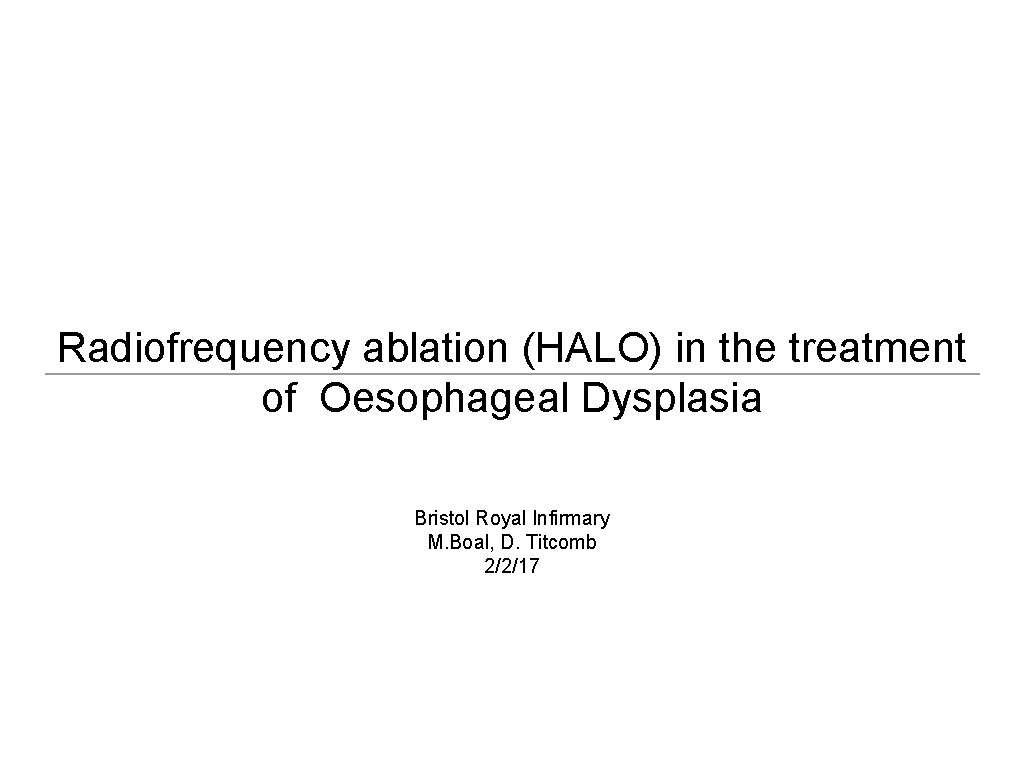 Radiofrequency ablation (HALO) in the treatment of Oesophageal Dysplasia

Bristol Royal Infirmary
M.Boal, D. Titcomb
2/2/17